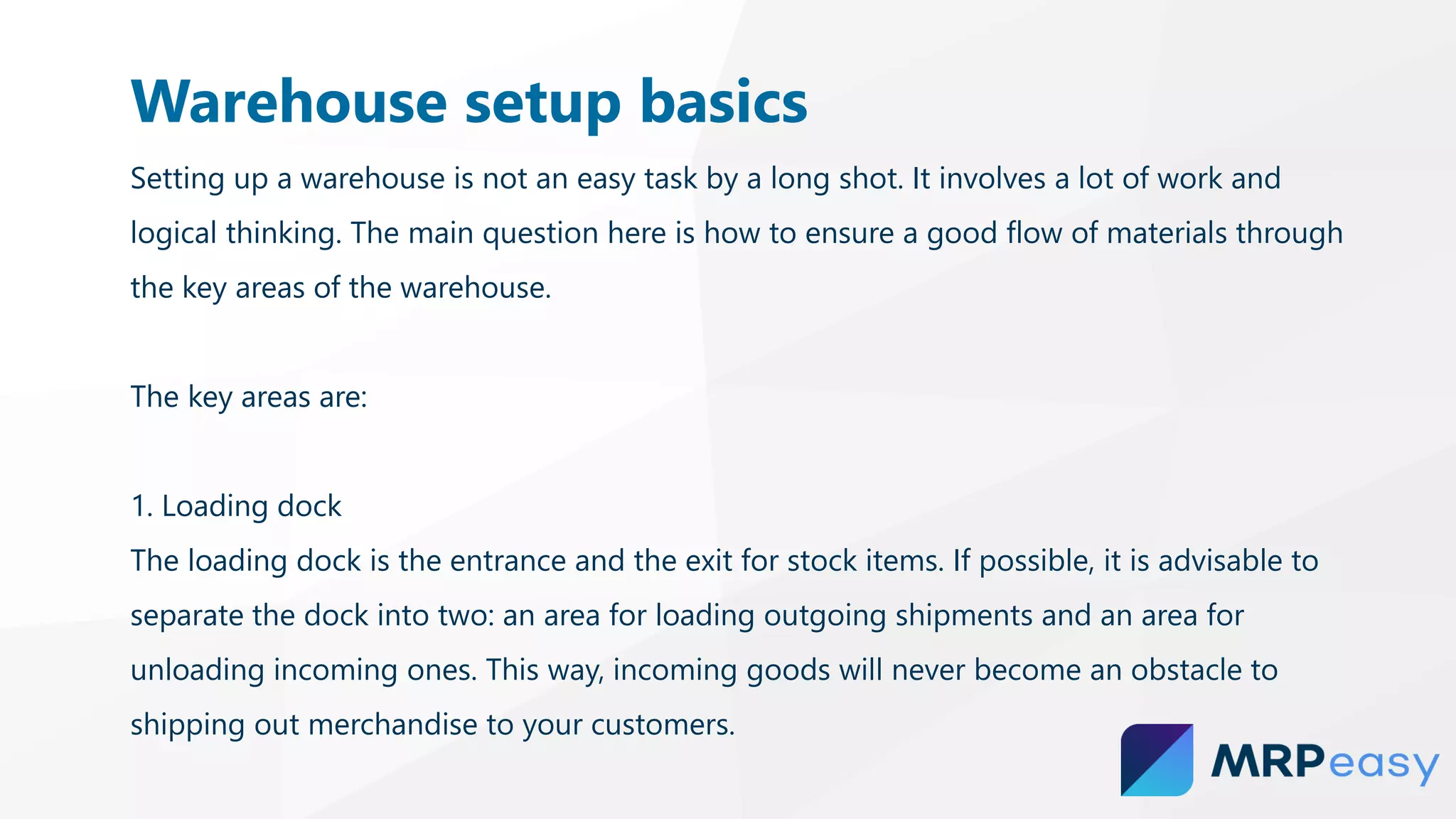 Warehouse setup basics

Setting up a warehouse is not an easy task by a long shot. It involves a lot of work and logical thinking. The main question here is how to ensure a good flow of materials through the key areas of the warehouse.

The key areas are:

1. Loading dock
The loading dock is the entrance and the exit for stock items. If possible, it is advisable to separate the dock into two: an area for loading outgoing shipments and an area for unloading incoming ones. This way, incoming goods will never become an obstacle to shipping out merchandise to your customers.

MRPeasy